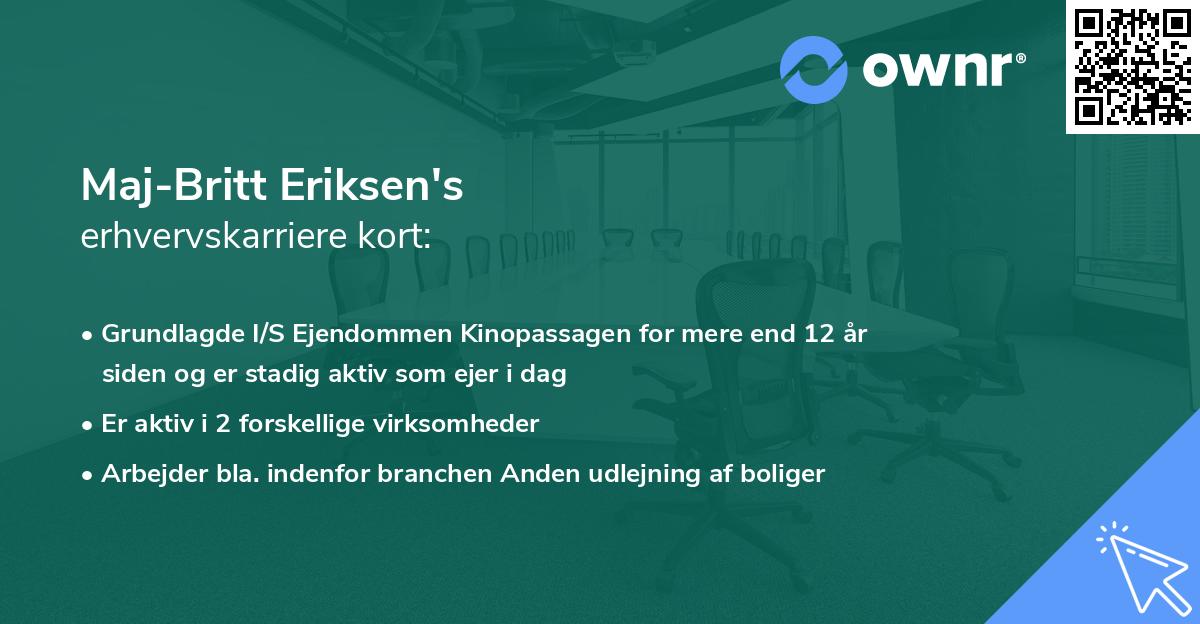 ownr®

Maj-Britt Eriksen's
erhvervskarriere kort:

• Grundlagde I/S Ejendommen Kinopassagen for mere end 12 år siden og er stadig aktiv som ejer i dag
• Er aktiv i 2 forskellige virksomheder
• Arbejder bla. indenfor branchen Anden udlejning af boliger